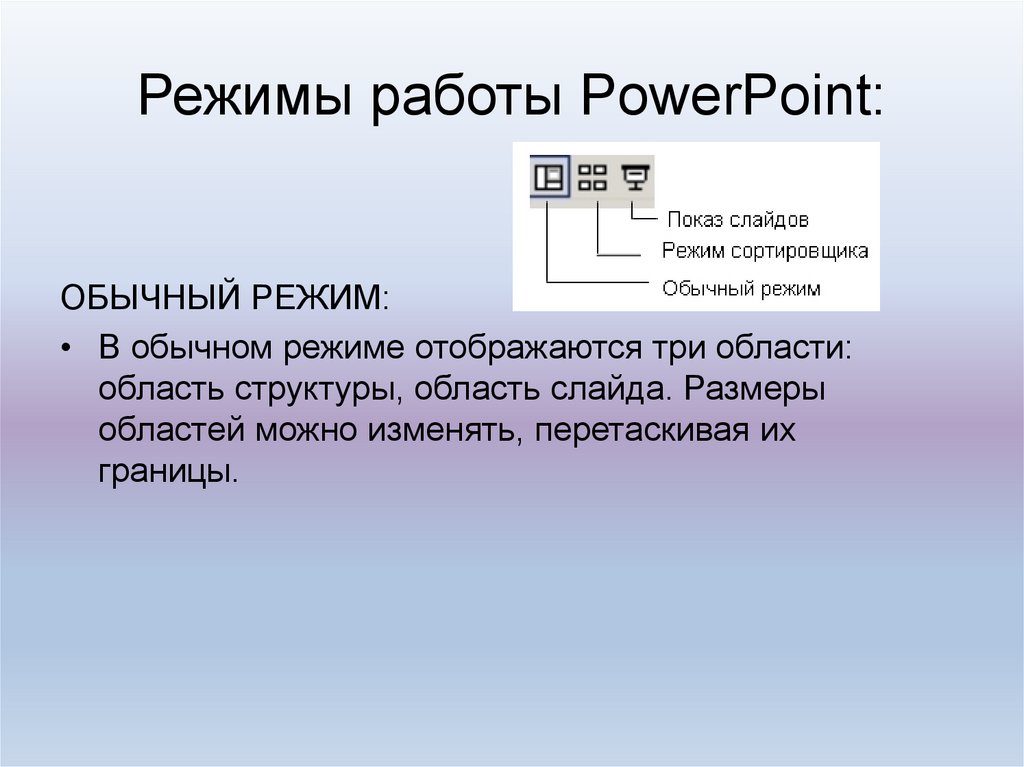 Режимы работы PowerPoint:

Показ слайдов
Режим сортировщика
Обычный режим

ОБЫЧНЫЙ РЕЖИМ:

• В обычном режиме отображаются три области: область структуры, область слайда. Размеры областей можно изменять, перетаскивая их границы.